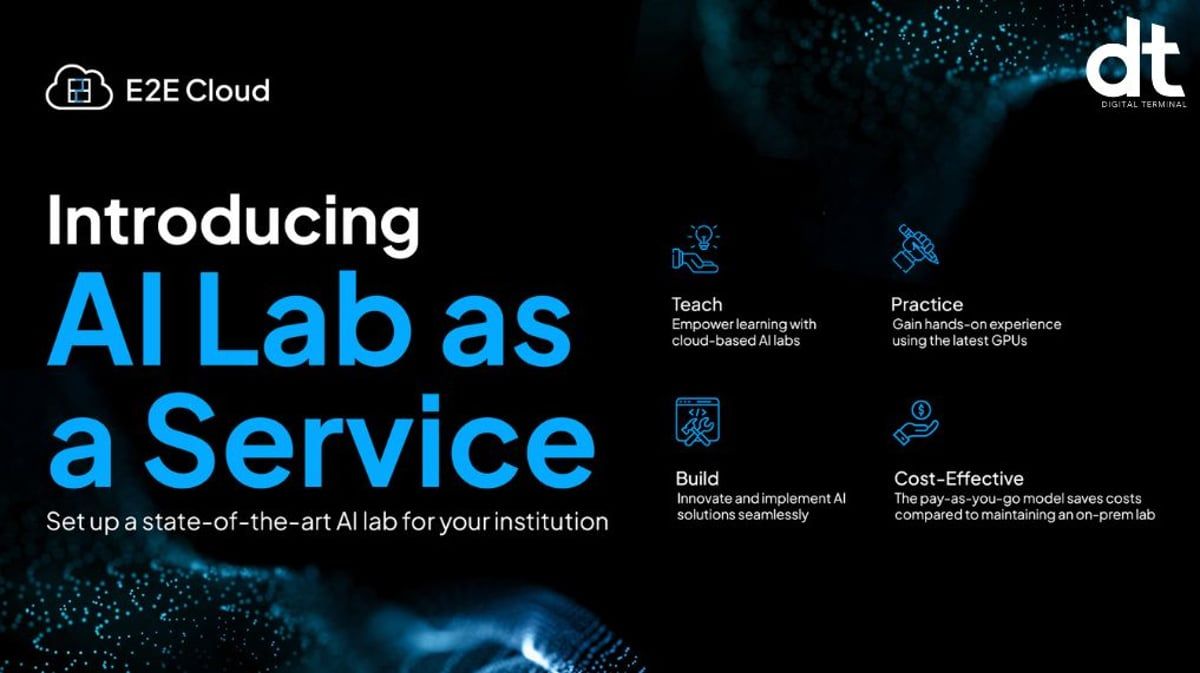 E2E Cloud

dt
DIGITAL TERMINAL

Introducing
AI Lab as a Service

Set up a state-of-the-art AI lab for your institution

Teach
Empower learning with cloud-based AI labs

Practice
Gain hands-on experience using the latest GPUs

Build
Innovate and implement AI solutions seamlessly

Cost-Effective
The pay-as-you-go model saves costs compared to maintaining an on-prem lab